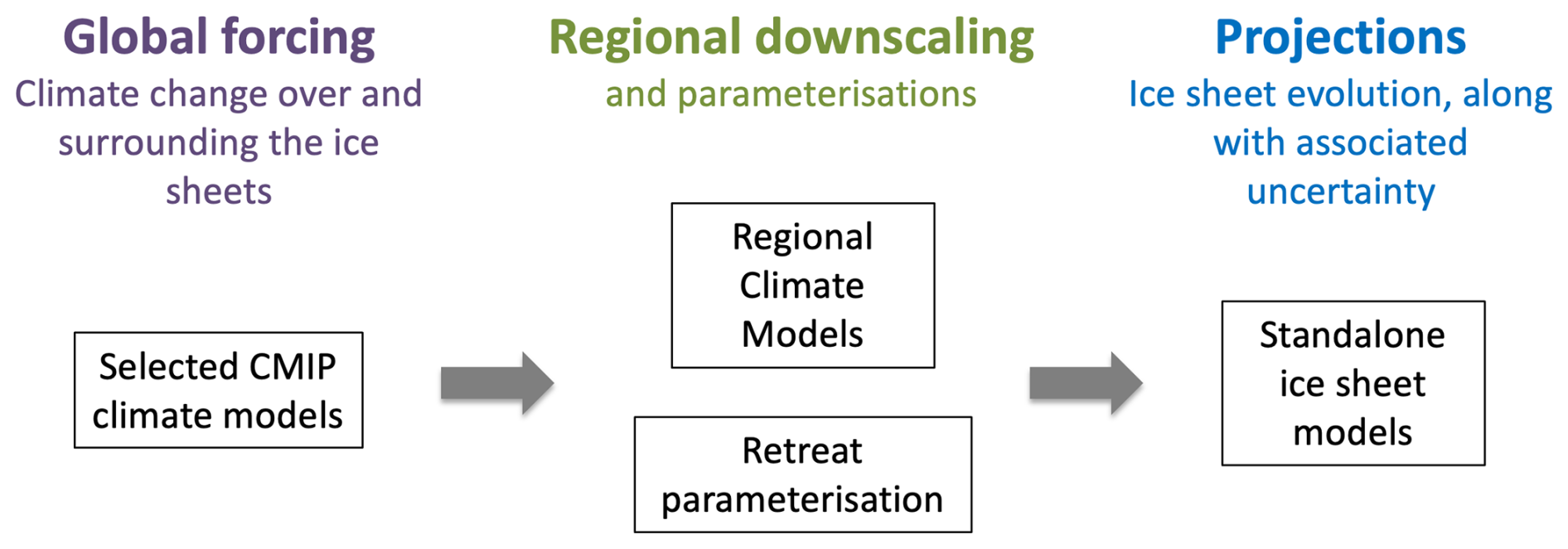 Global forcing
Climate change over and surrounding the ice sheets

Selected CMIP climate models

Regional downscaling
and parameterisations

Regional Climate Models

Retreat parameterisation

Projections
Ice sheet evolution, along with associated uncertainty

Standalone ice sheet models